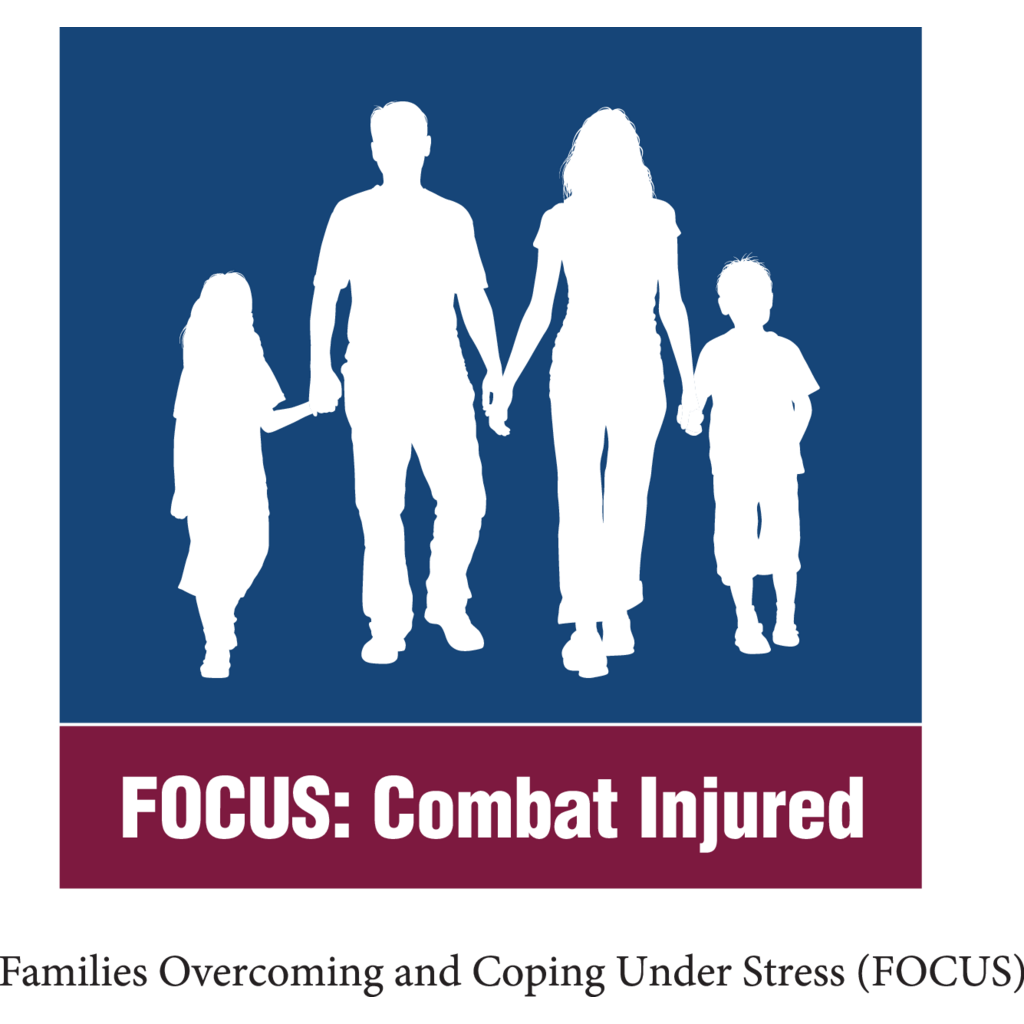 FOCUS: Combat Injured

Families Overcoming and Coping Under Stress (FOCUS)